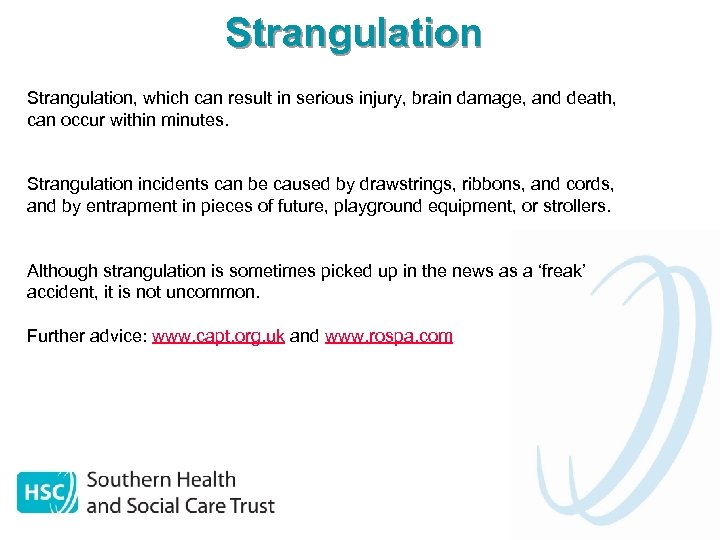 Strangulation

Strangulation, which can result in serious injury, brain damage, and death, can occur within minutes.

Strangulation incidents can be caused by drawstrings, ribbons, and cords, and by entrapment in pieces of future, playground equipment, or strollers.

Although strangulation is sometimes picked up in the news as a ‘freak’ accident, it is not uncommon.

Further advice: www.capt.org.uk and www.rospa.com

HSC Southern Health and Social Care Trust